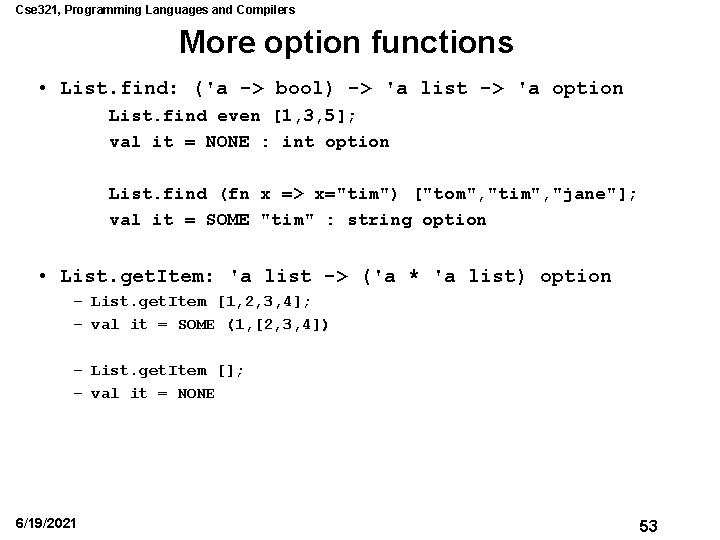 Cse321, Programming Languages and Compilers

More option functions

• List.find: ('a -> bool) -> 'a list -> 'a option

List.find even [1,3,5];
val it = NONE : int option

List.find (fn x => x="tim") ["tom","tim","jane"];
val it = SOME "tim" : string option

• List.getItem: 'a list -> ('a * 'a list) option
– List.getItem [1,2,3,4];
– val it = SOME (1,[2,3,4])

– List.getItem [];
– val it = NONE

6/19/2021

53